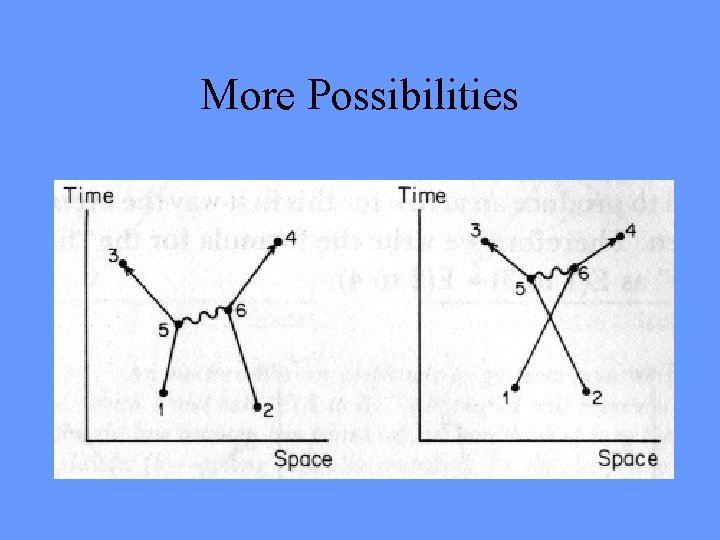 More Possibilities

Time
3
4
5
6
1
2
Space

Time
3
4
5
6
1
2
Space